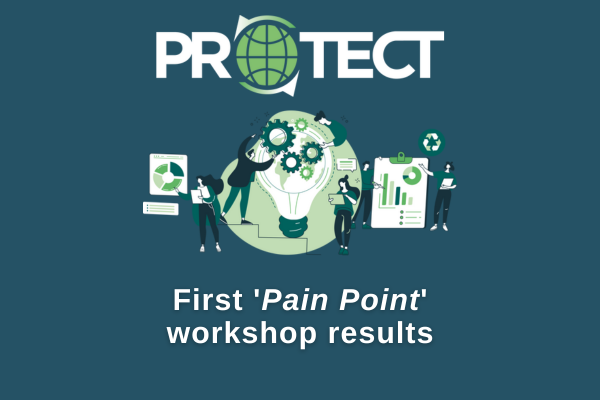 PROTECT

First 'Pain Point' workshop results